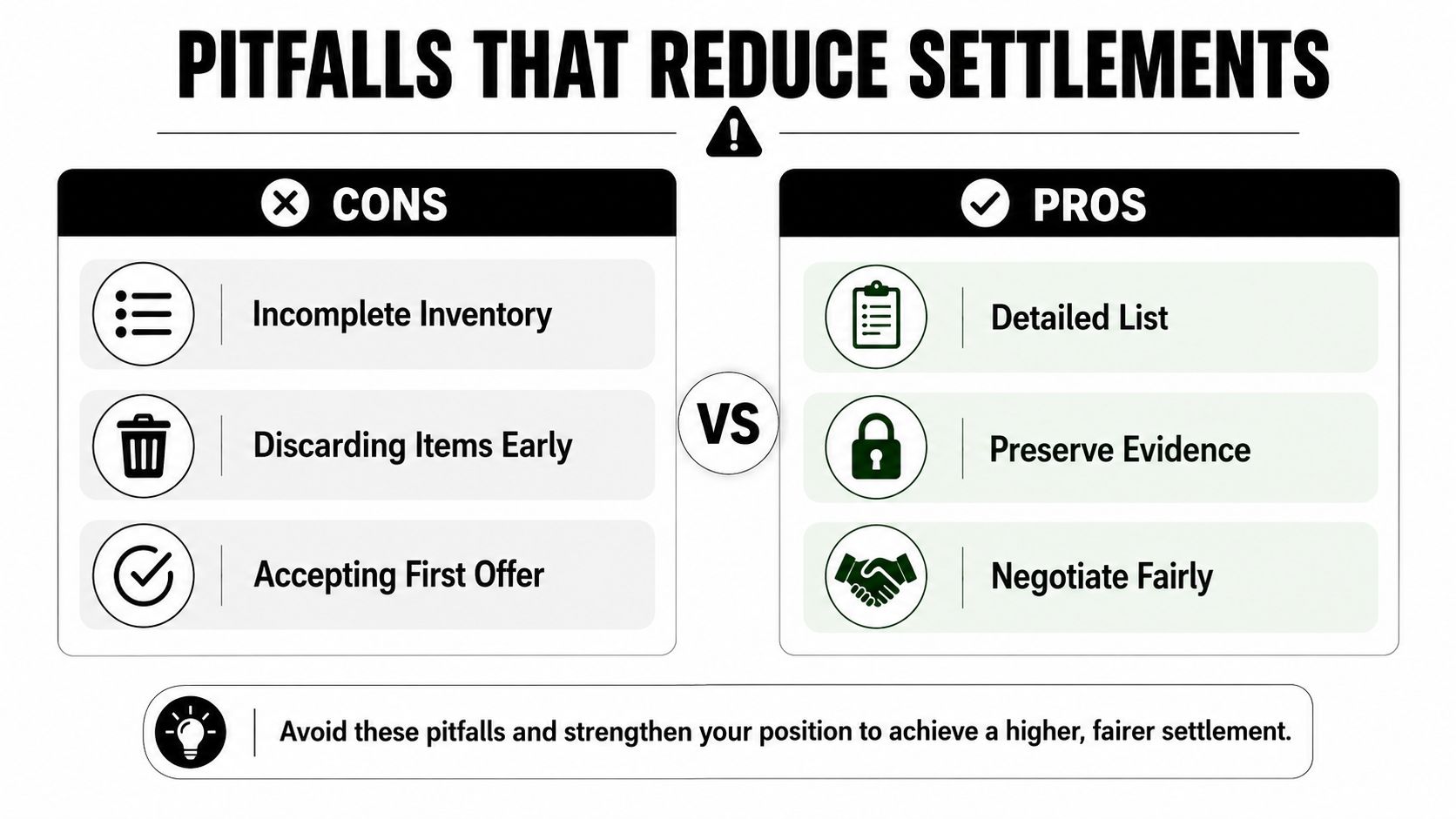 PITFALLS THAT REDUCE SETTLEMENTS

CONS

Incomplete Inventory

Discarding Items Early

Accepting First Offer

VS

PROS

Detailed List

Preserve Evidence

Negotiate Fairly

Avoid these pitfalls and strengthen your position to achieve a higher, fairer settlement.